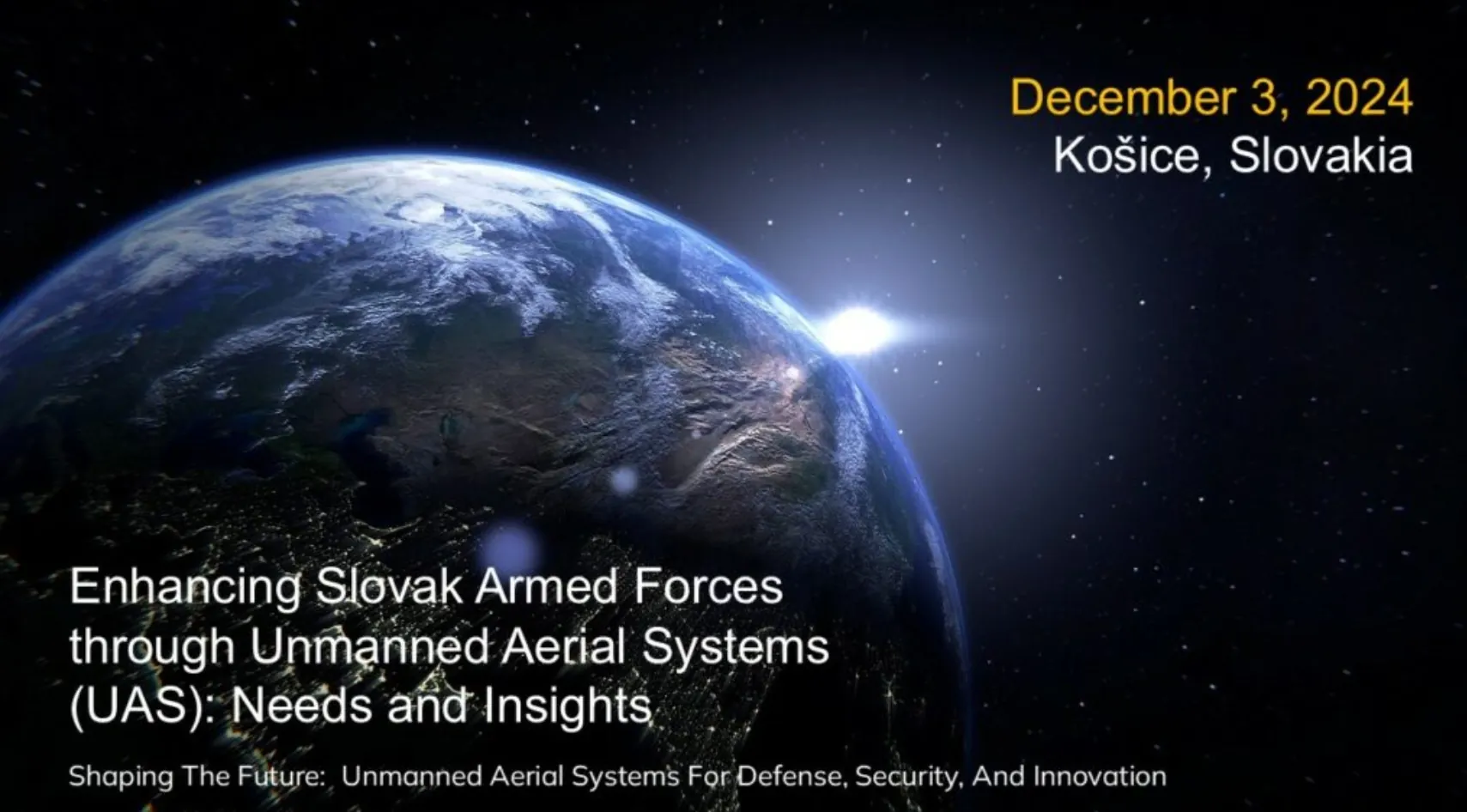 December 3, 2024
Košice, Slovakia

Enhancing Slovak Armed Forces through Unmanned Aerial Systems (UAS): Needs and Insights

Shaping The Future: Unmanned Aerial Systems For Defense, Security, And Innovation